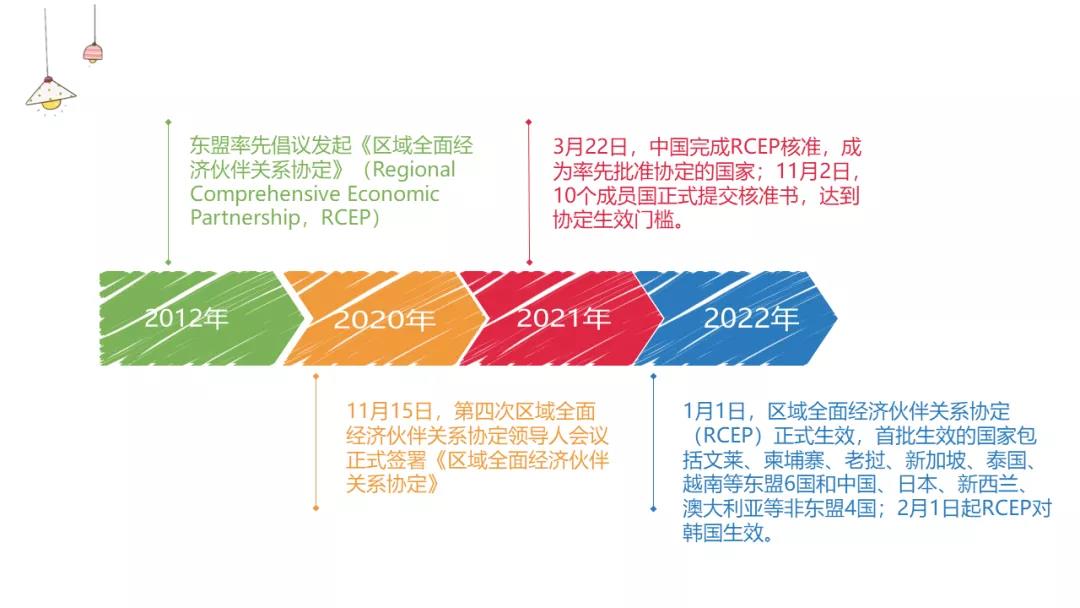 东盟率先倡议发起《区域全面经济伙伴关系协定》（Regional Comprehensive Economic Partnership，RCEP）

3月22日，中国完成RCEP核准，成为率先批准协定的国家；11月2日，10个成员国正式提交核准书，达到协定生效门槛。

2012年

2020年

2021年

2022年

11月15日，第四次区域全面经济伙伴关系协定领导人会议正式签署《区域全面经济伙伴关系协定》

1月1日，区域全面经济伙伴关系协定（RCEP）正式生效，首批生效的国家包括文莱、柬埔寨、老挝、新加坡、泰国、越南等东盟6国和中国、日本、新西兰、澳大利亚等非东盟4国；2月1日起RCEP对韩国生效。